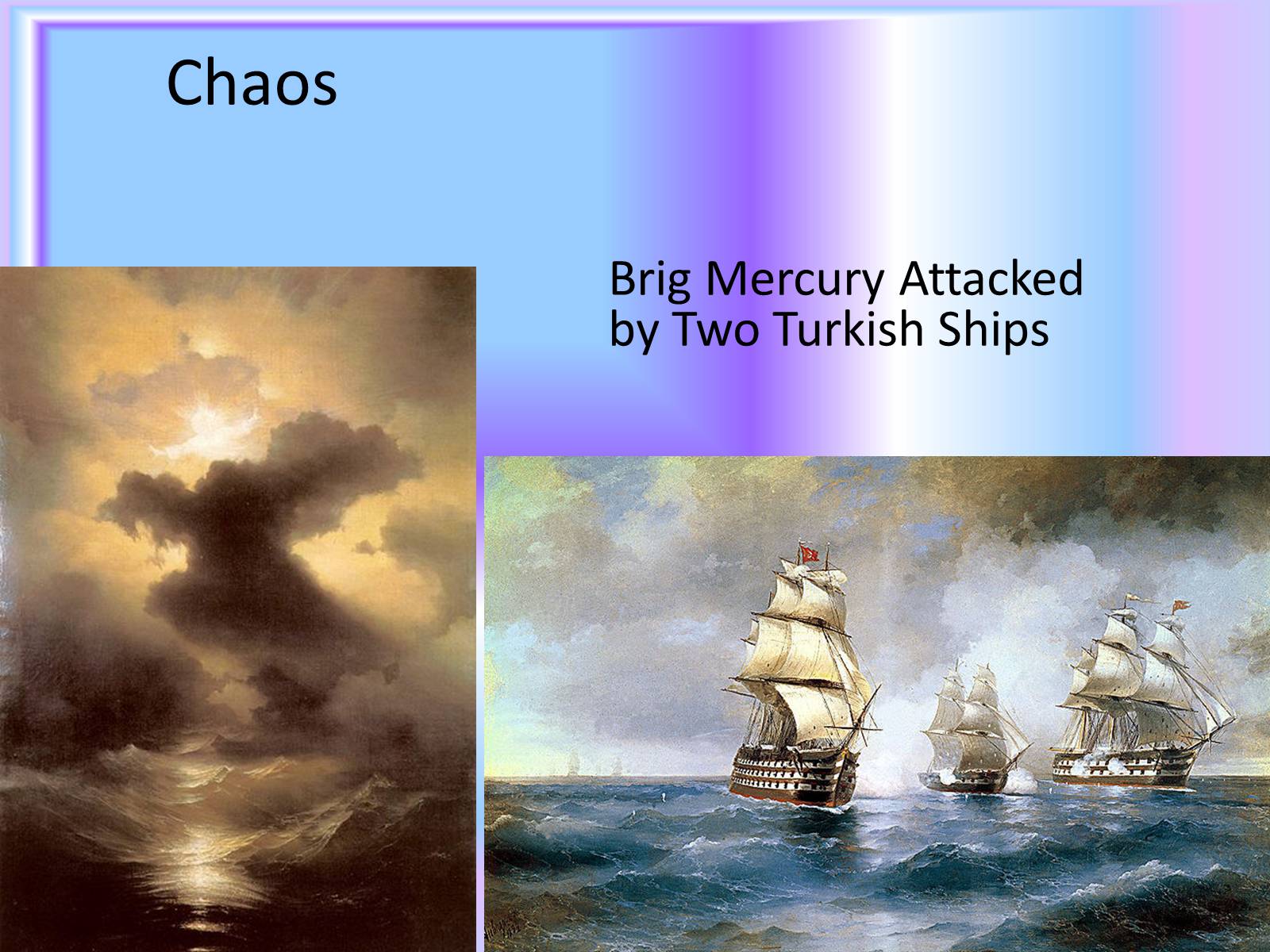 Chaos

Brig Mercury Attacked by Two Turkish Ships